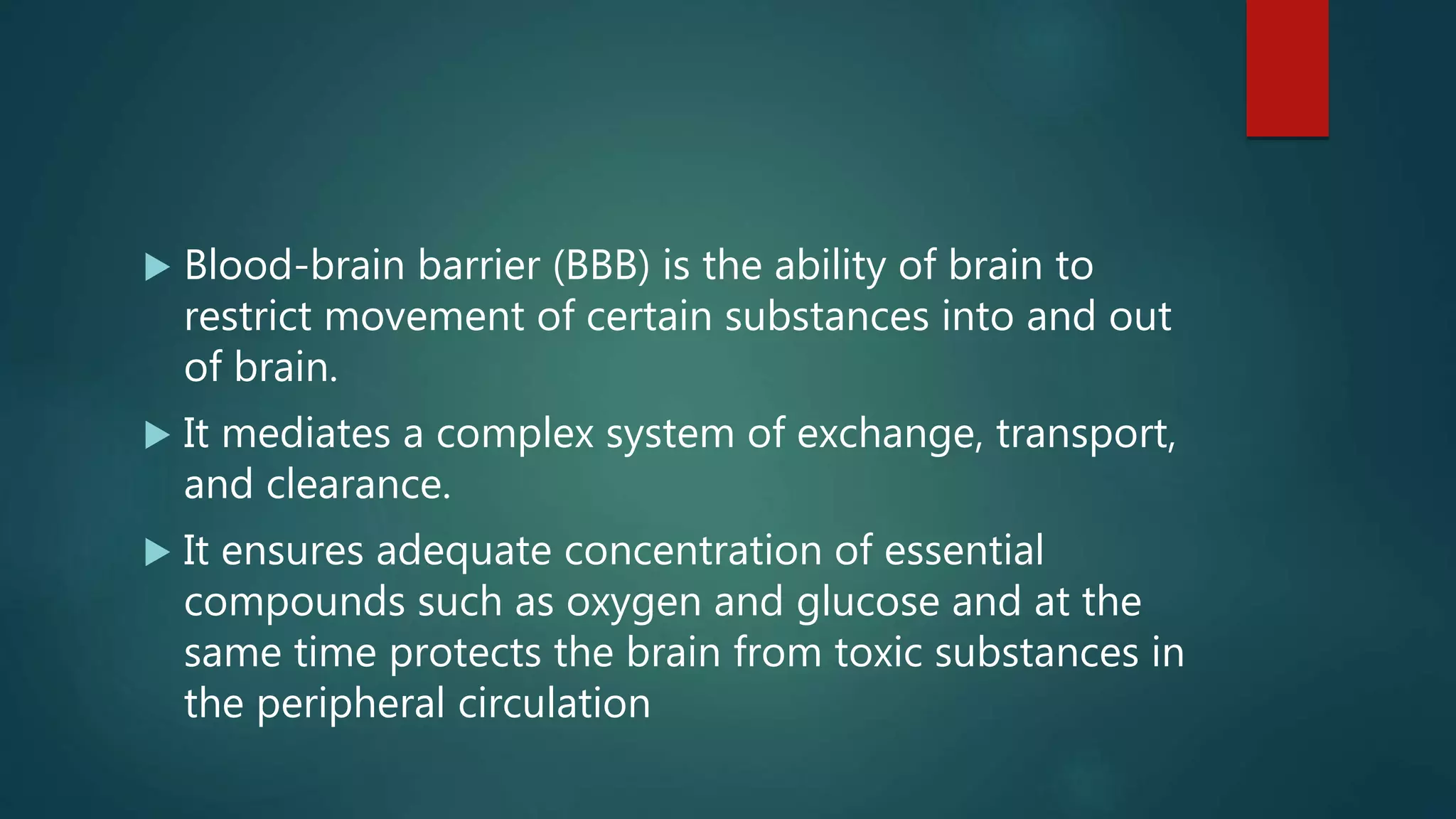 ▶ Blood-brain barrier (BBB) is the ability of brain to restrict movement of certain substances into and out of brain.

▶ It mediates a complex system of exchange, transport, and clearance.

▶ It ensures adequate concentration of essential compounds such as oxygen and glucose and at the same time protects the brain from toxic substances in the peripheral circulation